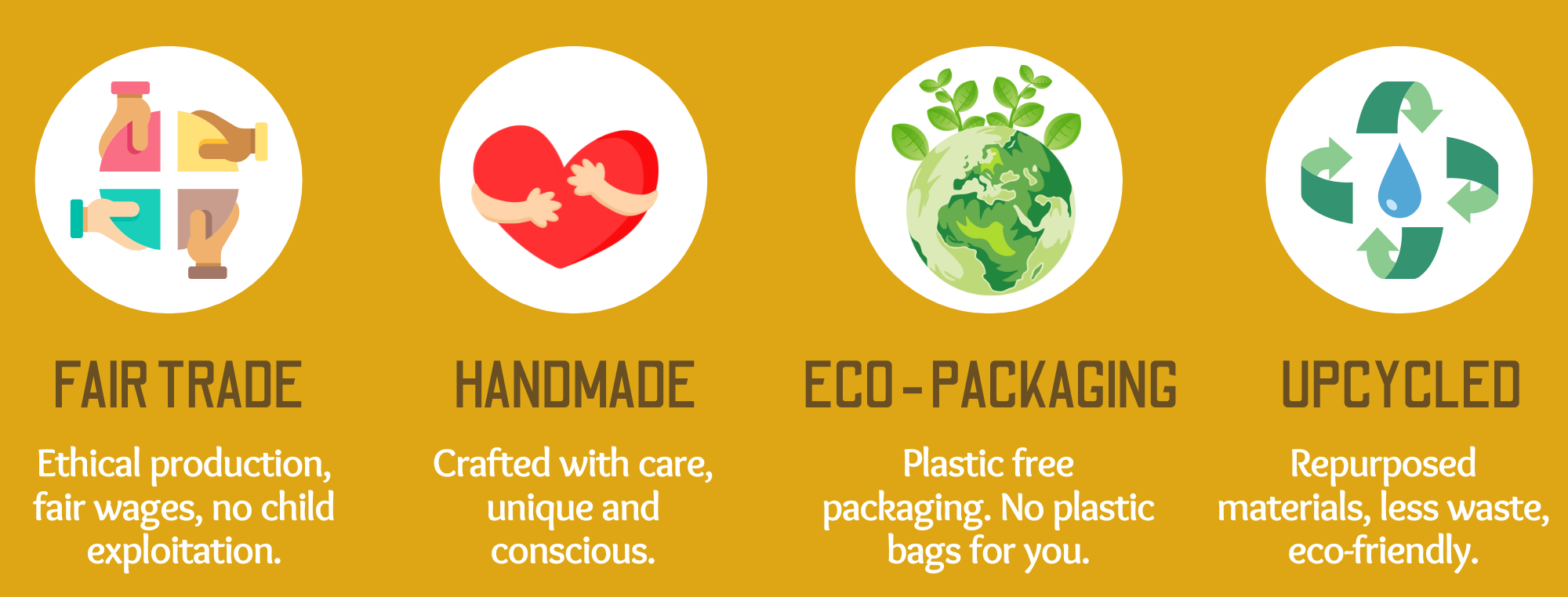 FAIR TRADE

Ethical production, fair wages, no child exploitation.

HANDMADE

Crafted with care, unique and conscious.

ECO-PACKAGING

Plastic free packaging. No plastic bags for you.

UPCYCLED

Repurposed materials, less waste, eco-friendly.